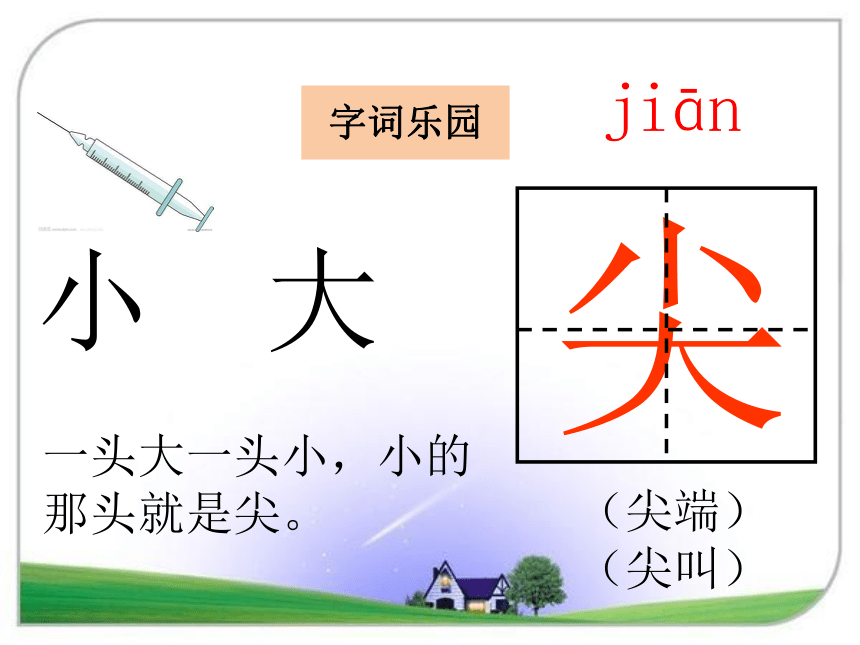 字词乐园

jiān

小　大

尖

一头大一头小，小的那头就是尖。

（尖端）
（尖叫）